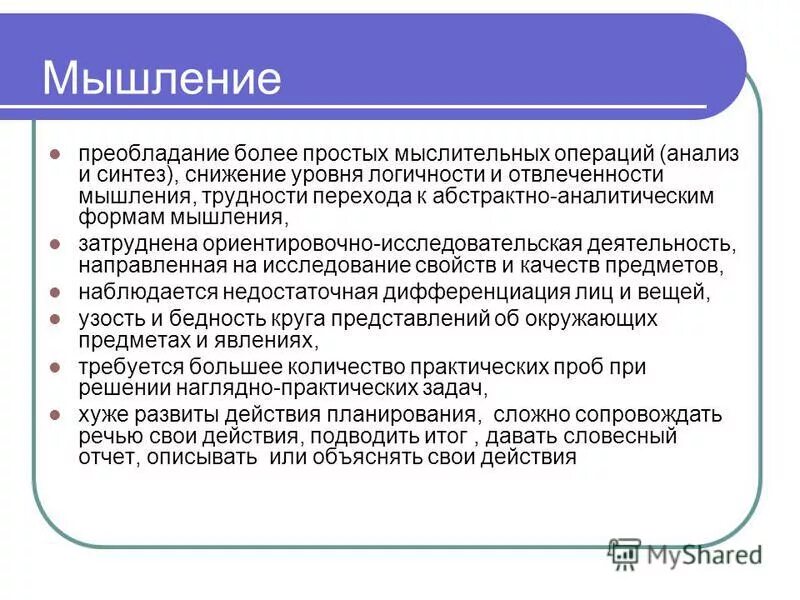 Мышление

- преобладание более простых мыслительных операций (анализ и синтез), снижение уровня логичности и отвлеченности мышления, трудности перехода к абстрактно-аналитическим формам мышления,
- затруднена ориентировочно-исследовательская деятельность, направленная на исследование свойств и качеств предметов,
- наблюдается недостаточная дифференциация лиц и вещей,
- узость и бедность круга представлений об окружающих предметах и явлениях,
- требуется большее количество практических проб при решении наглядно-практических задач,
- хуже развиты действия планирования, сложно сопровождать речью свои действия, подводить итог , давать словесный отчет, описывать или объяснять свои действия

MyShared